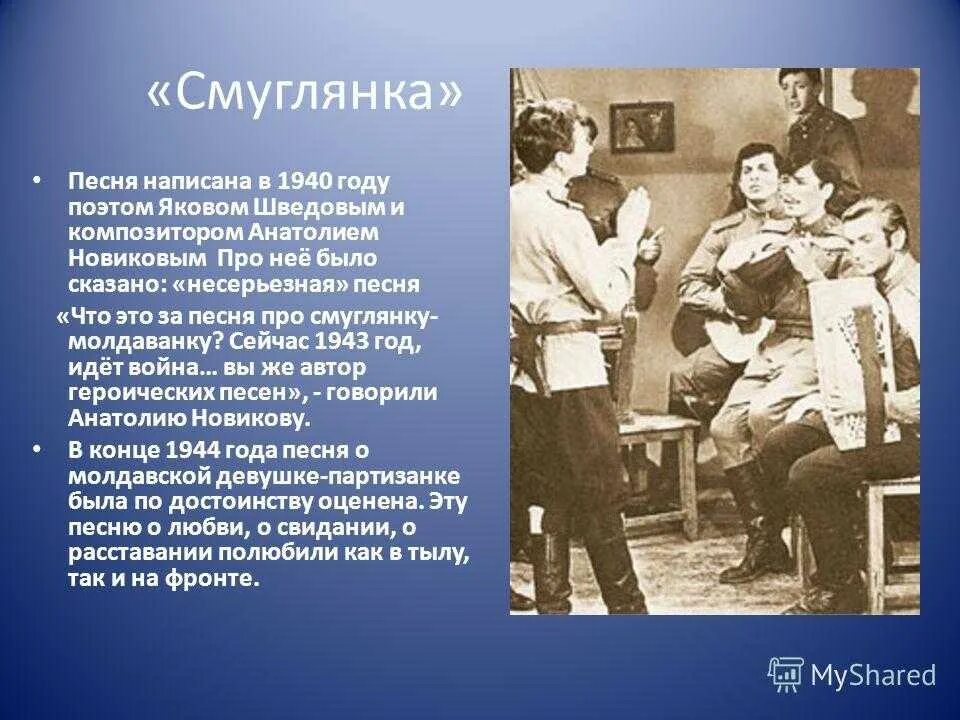 «Смуглянка»

• Песня написана в 1940 году поэтом Яковом Шведовым и композитором Анатолием Новиковым Про неё было сказано: «несерьезная» песня

«Что это за песня про смуглянку-молдаванку? Сейчас 1943 год, идёт война… вы же автор героических песен», - говорили Анатолию Новикову.

• В конце 1944 года песня о молдавской девушке-партизанке была по достоинству оценена. Эту песню о любви, о свидании, о расставании полюбили как в тылу, так и на фронте.

MyShared